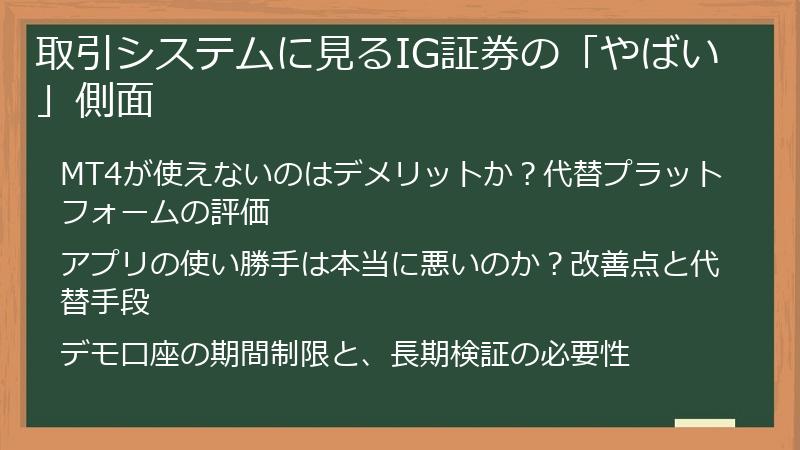 取引システムに見るIG証券の「やばい」側面

MT4が使えないのはデメリットか？代替プラットフォームの評価

アプリの使い勝手は本当に悪いのか？改善点と代替手段

デモ口座の期間制限と、長期検証の必要性